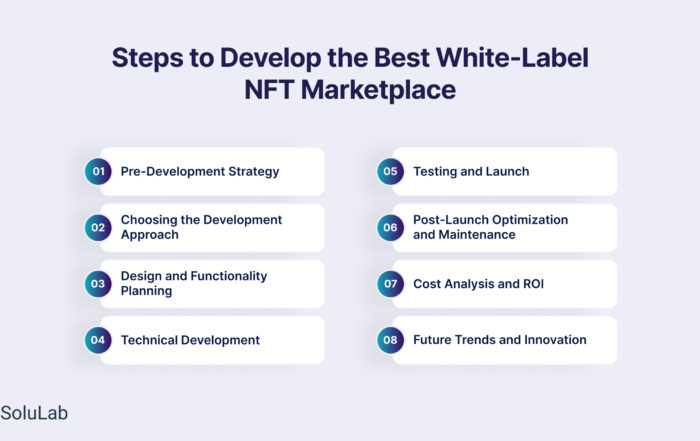 Steps to Develop the Best White-Label NFT Marketplace

01 Pre-Development Strategy

02 Choosing the Development Approach

03 Design and Functionality Planning

04 Technical Development

05 Testing and Launch

06 Post-Launch Optimization and Maintenance

07 Cost Analysis and ROI

08 Future Trends and Innovation

SoluLab